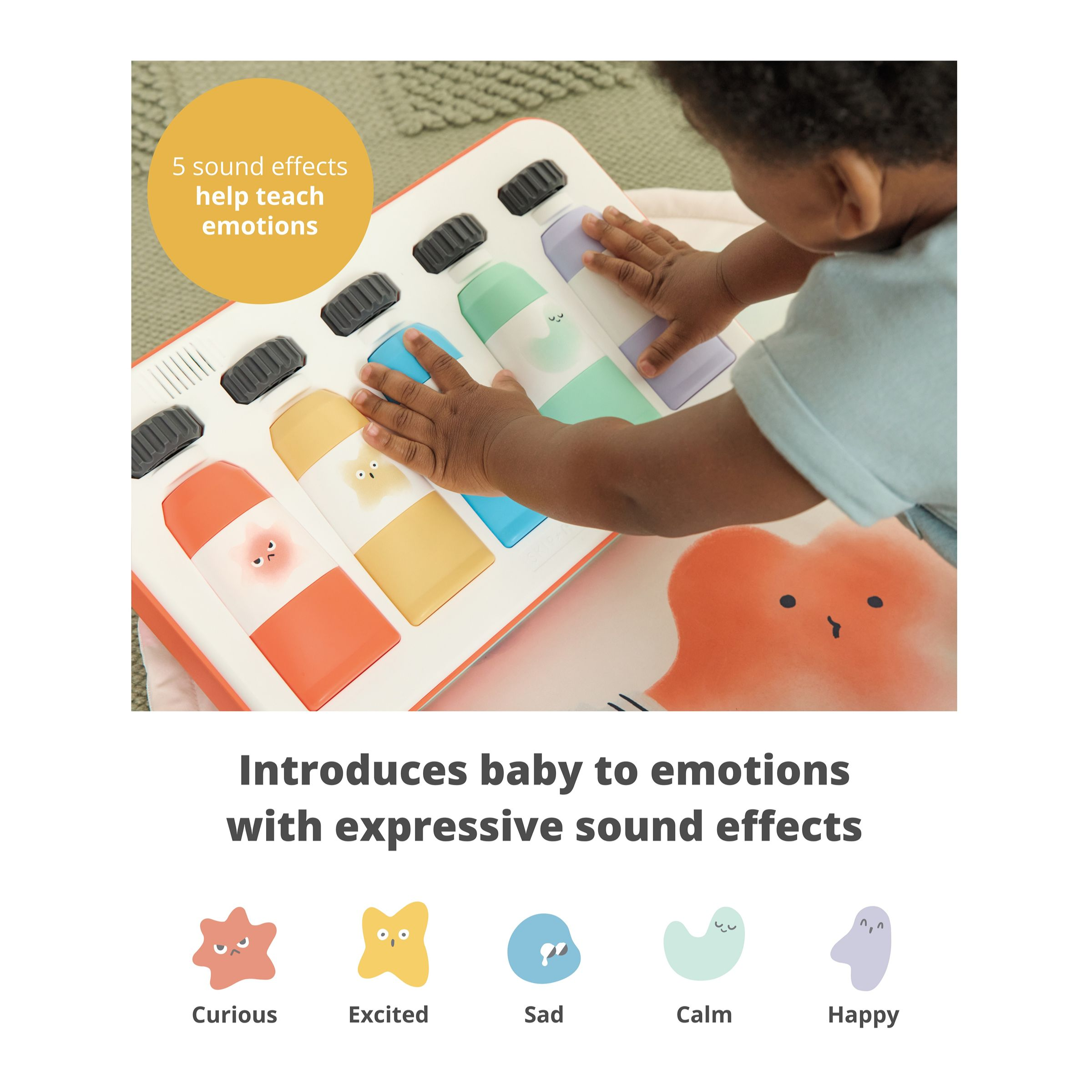 5 sound effects
help teach emotions

Introduces baby to emotions with expressive sound effects

Curious

Excited

Sad

Calm

Happy